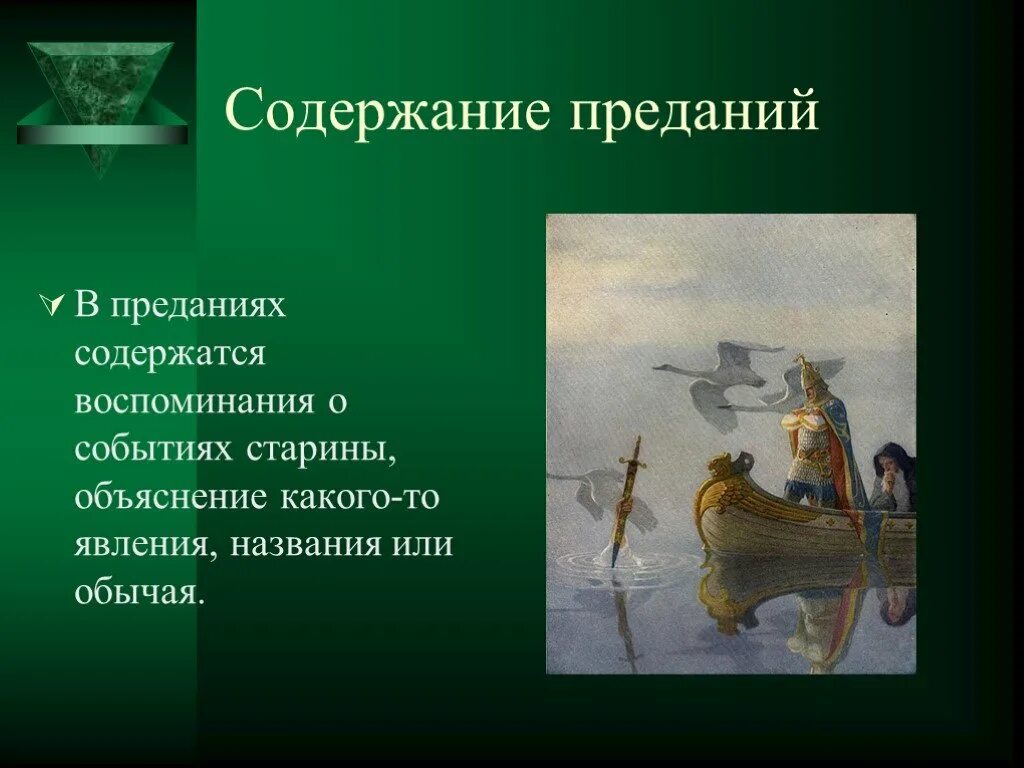 Содержание преданий

В преданиях содержатся воспоминания о событиях старины, объяснение какого-то явления, названия или обычая.